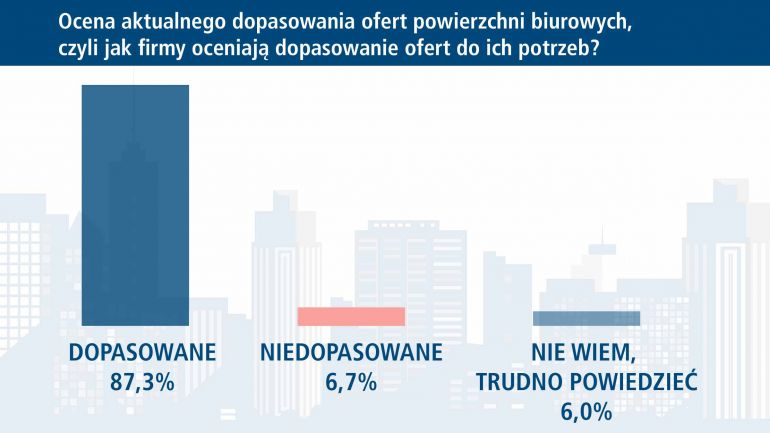 Ocena aktualnego dopasowania ofert powierzchni biurowych, czyli jak firmy oceniają dopasowanie ofert do ich potrzeb?

DOPASOWANE
87,3%

NIEDOPASOWANE
6,7%

NIE WIEM, TRUDNO POWIEDZIEĆ
6,0%